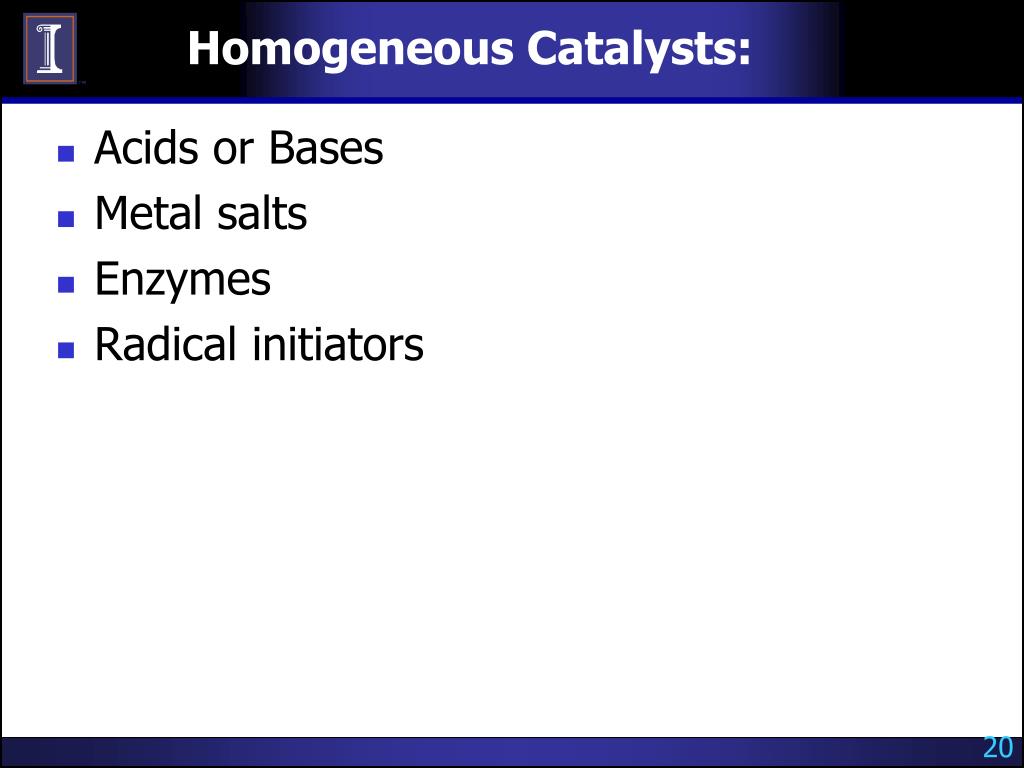 Homogeneous Catalysts:

- Acids or Bases
- Metal salts
- Enzymes
- Radical initiators

20